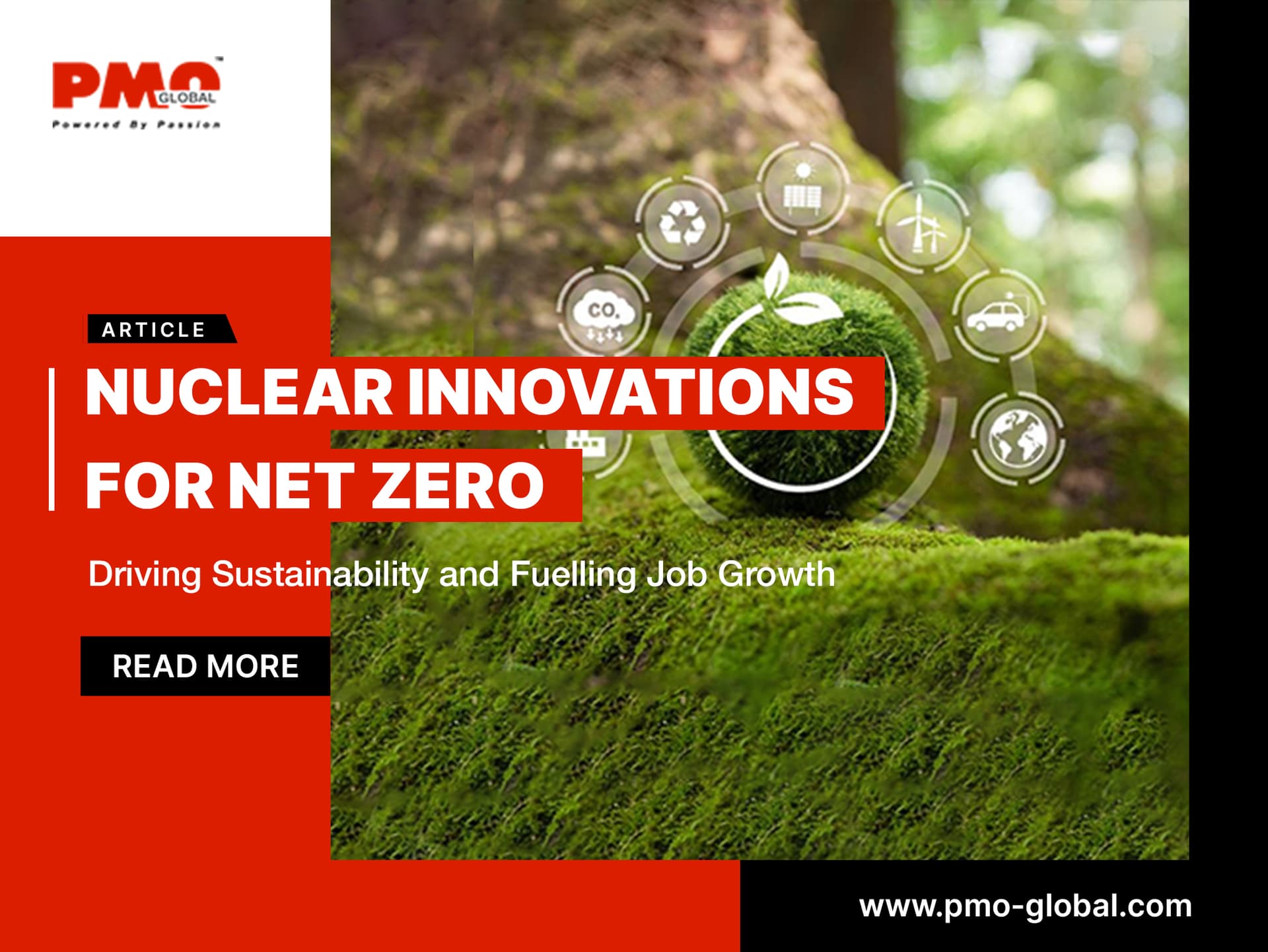 PMO GLOBAL™
Powered By Passion

ARTICLE

NUCLEAR INNOVATIONS FOR NET ZERO

Driving Sustainability and Fuelling Job Growth

READ MORE

CO₂

www.pmo-global.com